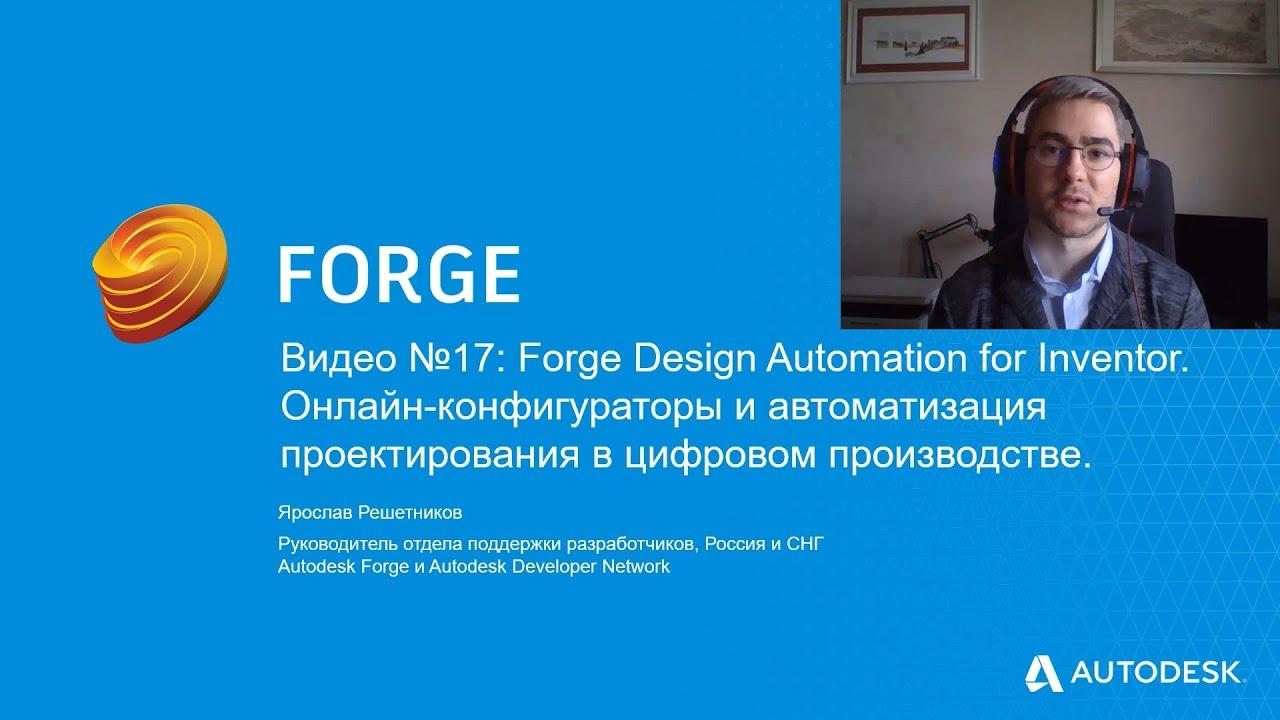 FORGE

Видео №17: Forge Design Automation for Inventor. Онлайн-конфигураторы и автоматизация проектирования в цифровом производстве.

Ярослав Решетников

Руководитель отдела поддержки разработчиков, Россия и СНГ
Autodesk Forge и Autodesk Developer Network

AUTODESK.